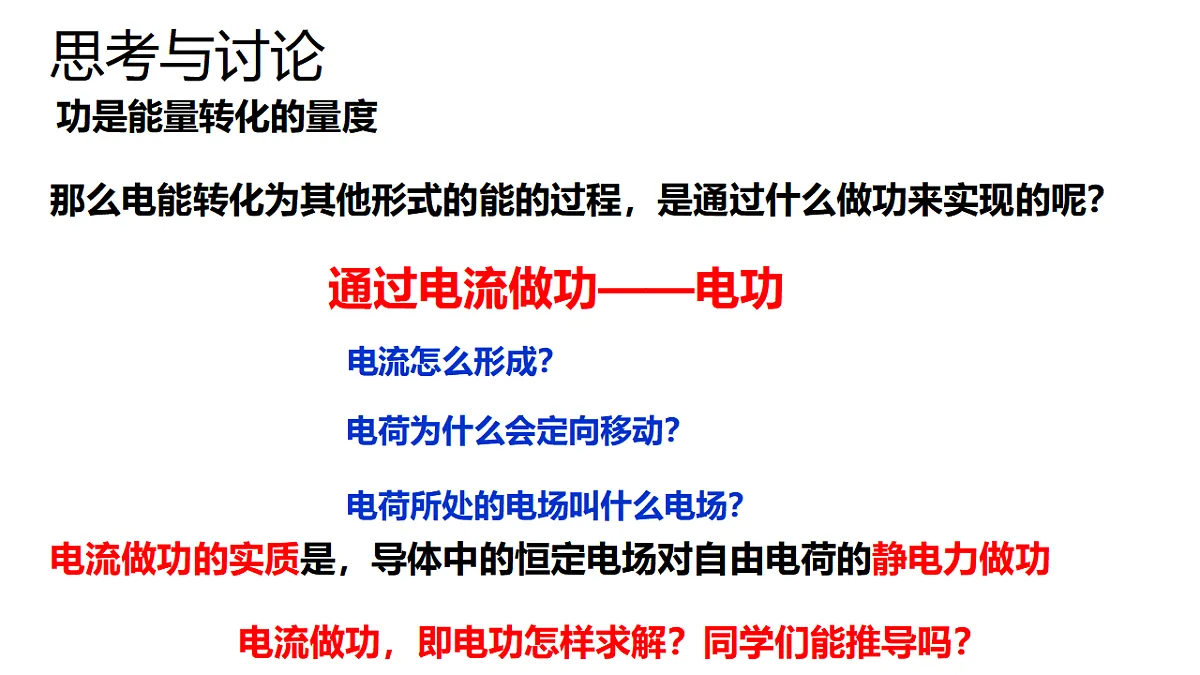 思考与讨论
功是能量转化的量度

那么电能转化为其他形式的能的过程，是通过什么做功来实现的呢？

通过电流做功——电功

电流怎么形成？

电荷为什么会定向移动？

电荷所处的电场叫什么电场？

电流做功的实质是，导体中的恒定电场对自由电荷的静电力做功

电流做功，即电功怎样求解？同学们能推导吗？